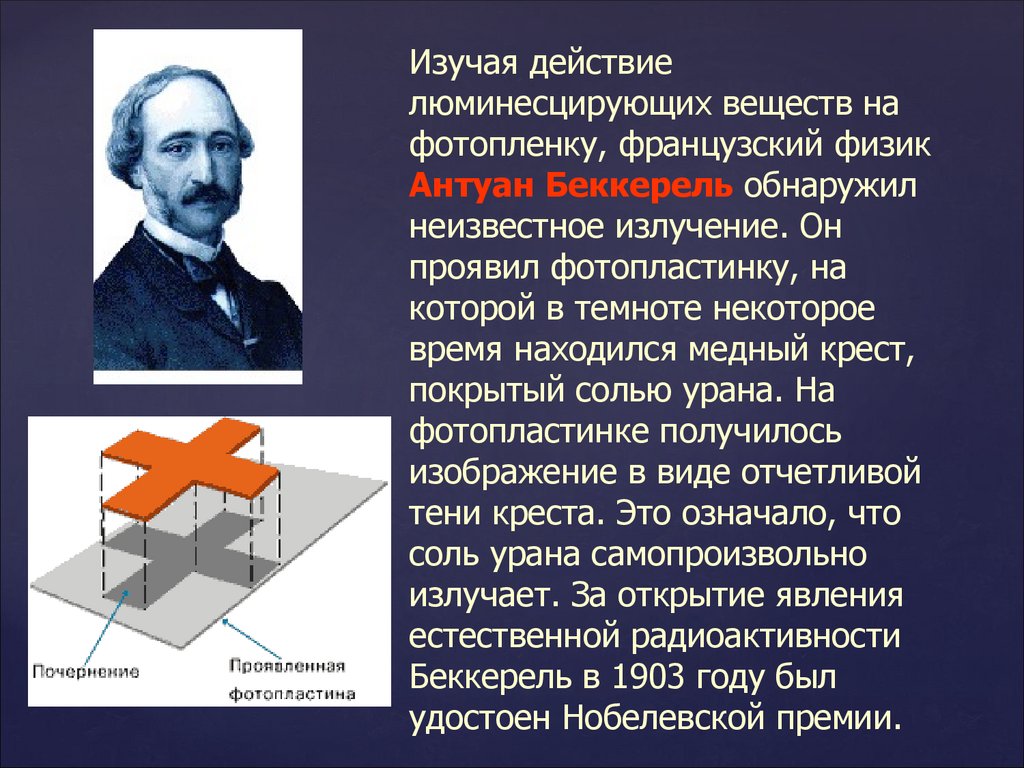 Изучая действие люминесцирующих веществ на фотопленку, французский физик Антуан Беккерель обнаружил неизвестное излучение. Он проявил фотопластинку, на которой в темноте некоторое время находился медный крест, покрытый солью урана. На фотопластинке получилось изображение в виде отчетливой тени креста. Это означало, что соль урана самопроизвольно излучает. За открытие явления естественной радиоактивности Беккерель в 1903 году был удостоен Нобелевской премии.

Почернение

Проявленная фотопластина